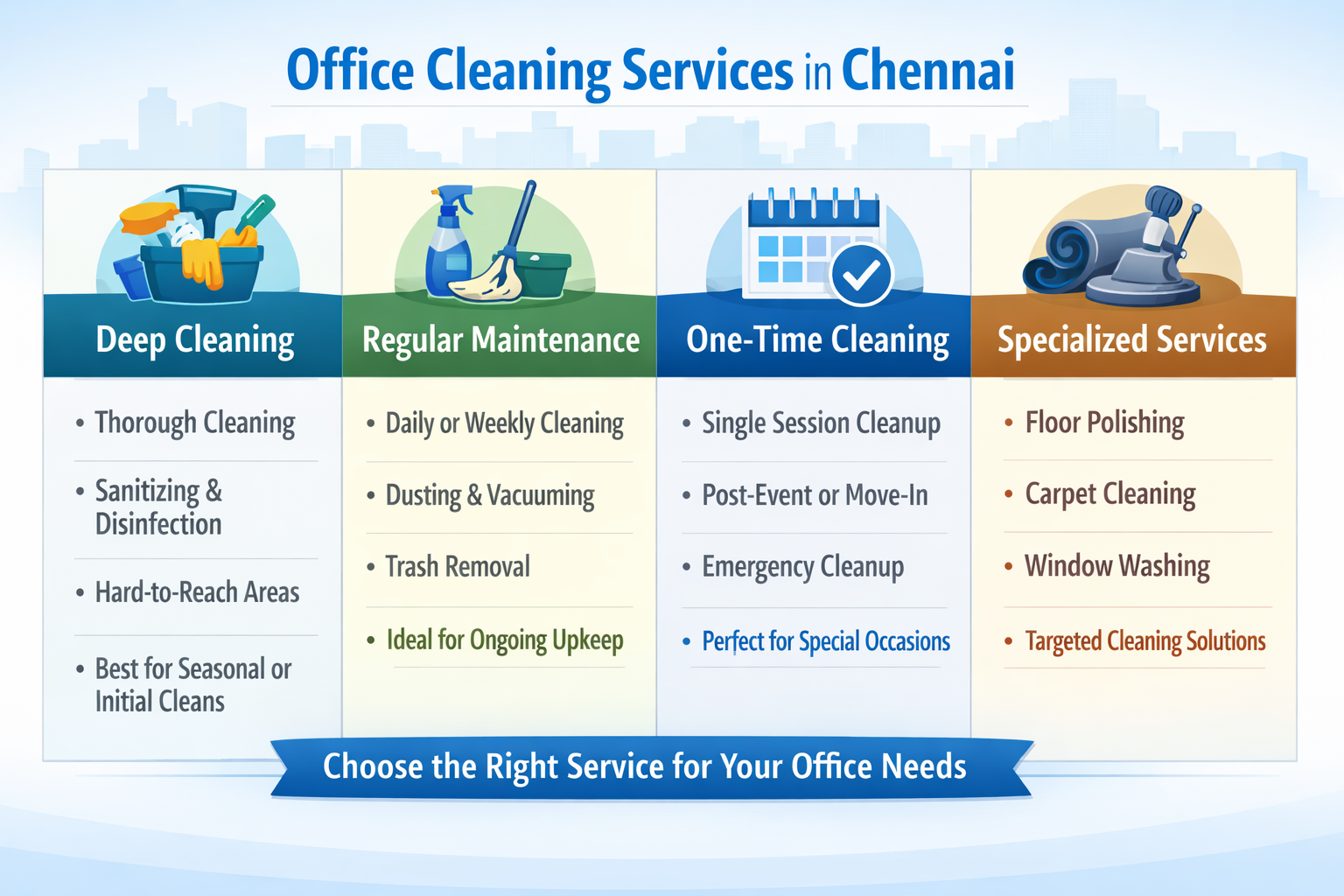 Office Cleaning Services in Chennai

Deep Cleaning

• Thorough Cleaning
• Sanitizing & Disinfection
• Hard-to-Reach Areas
• Best for Seasonal or Initial Cleans

Regular Maintenance

• Daily or Weekly Cleaning
• Dusting & Vacuuming
• Trash Removal
• Ideal for Ongoing Upkeep

One-Time Cleaning

• Single Session Cleanup
• Post-Event or Move-In
• Emergency Cleanup
• Perfect for Special Occasions

Specialized Services

• Floor Polishing
• Carpet Cleaning
• Window Washing
• Targeted Cleaning Solutions

Choose the Right Service for Your Office Needs